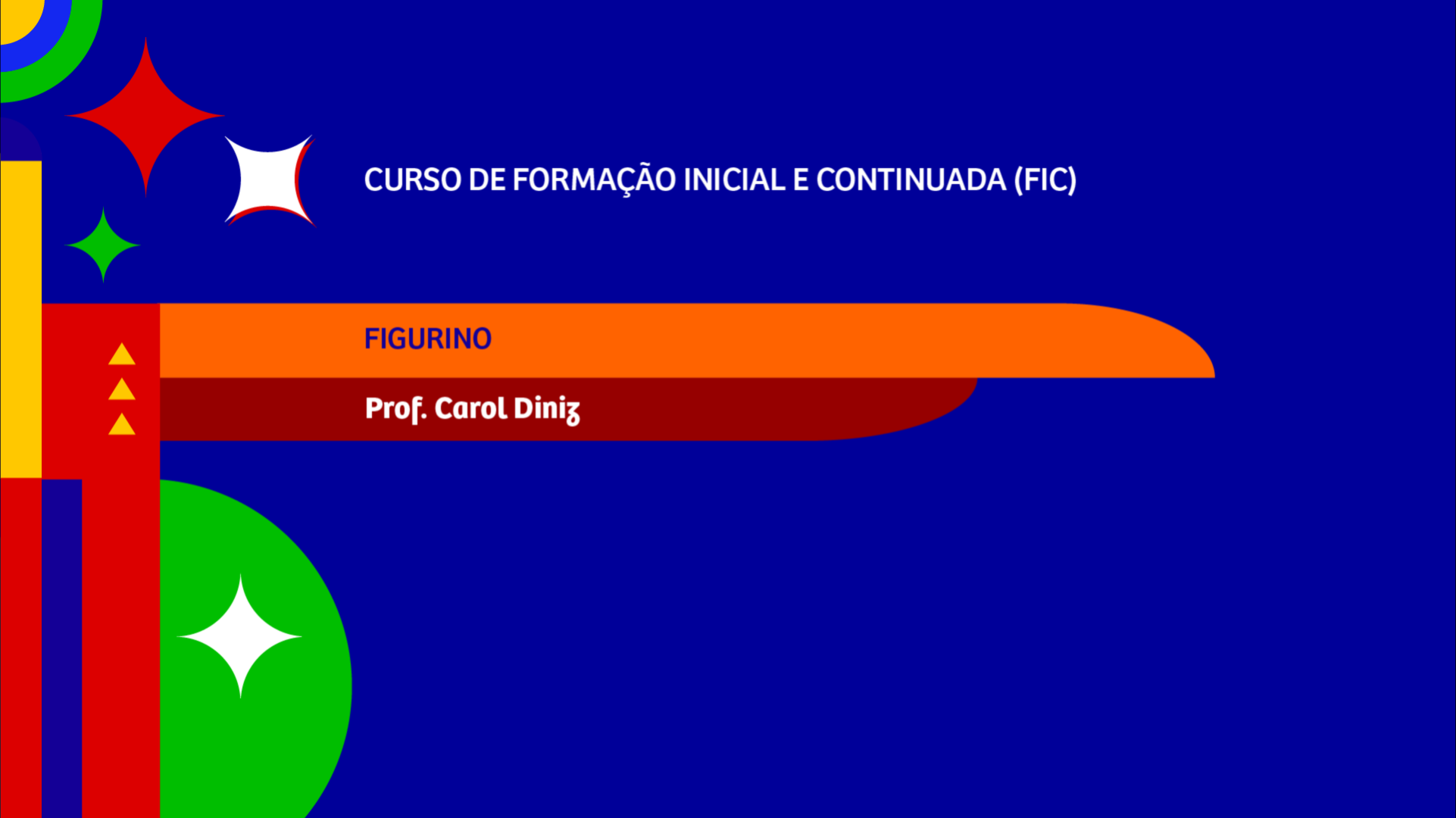 CURSO DE FORMAÇÃO INICIAL E CONTINUADA (FIC)

FIGURINO

Prof. Carol Diniz